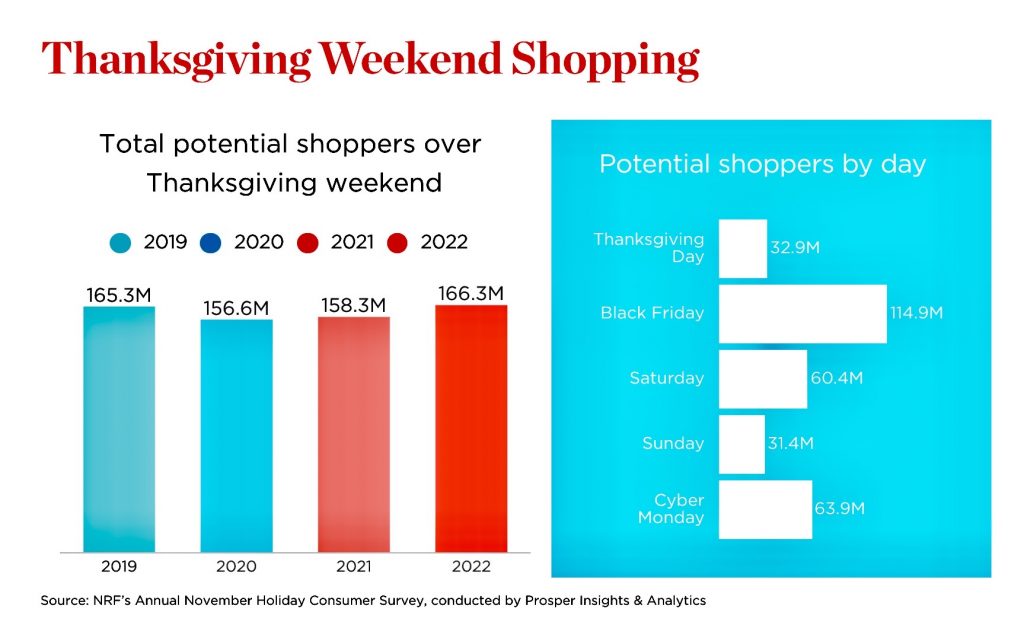 Thanksgiving Weekend Shopping

Total potential shoppers over Thanksgiving weekend

2019 2020 2021 2022

165.3M 156.6M 158.3M 166.3M

2019 2020 2021 2022

Potential shoppers by day

Thanksgiving Day 32.9M

Black Friday 114.9M

Saturday 60.4M

Sunday 31.4M

Cyber Monday 63.9M

Source: NRF's Annual November Holiday Consumer Survey, conducted by Prosper Insights & Analytics